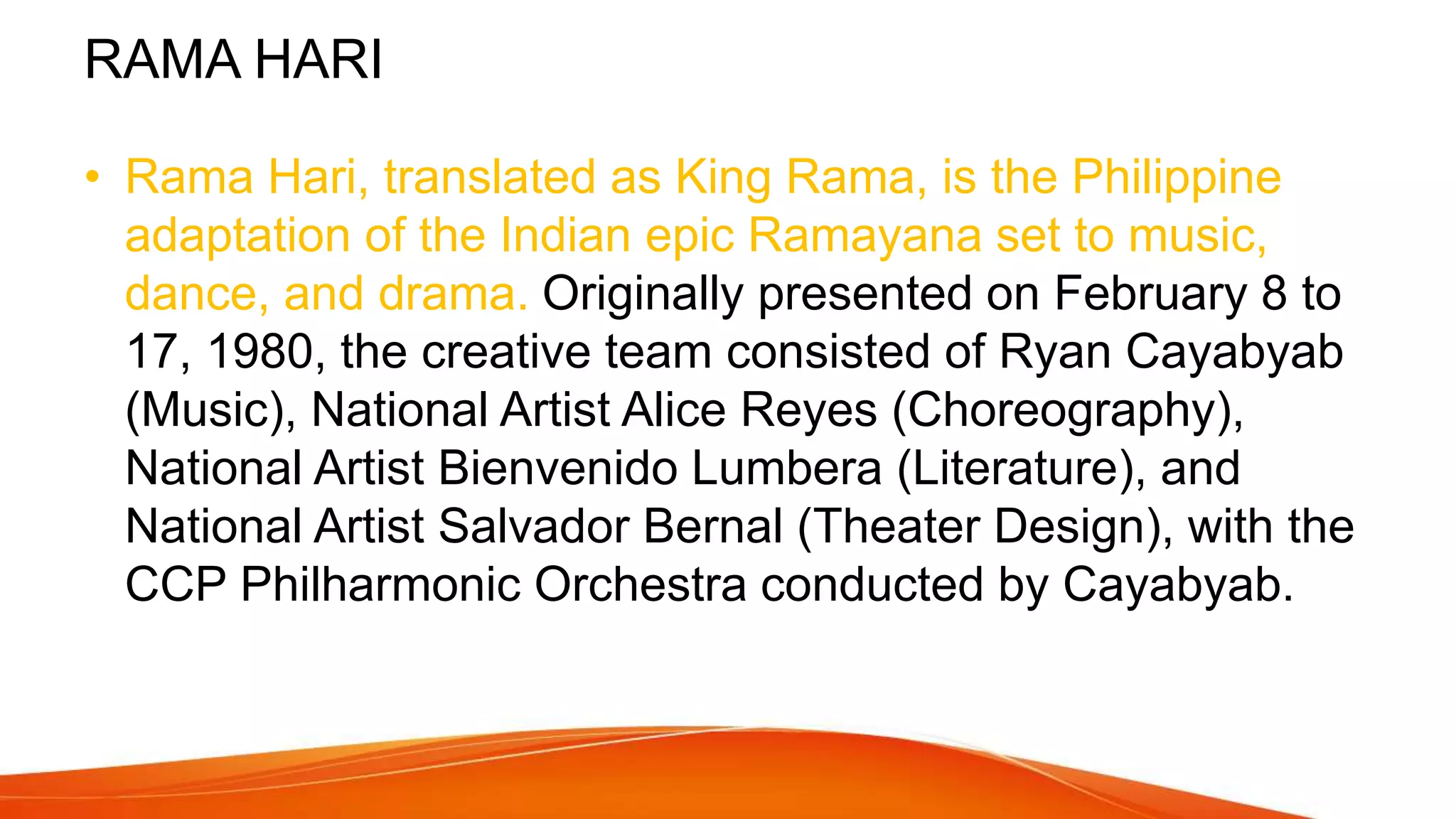 RAMA HARI

• Rama Hari, translated as King Rama, is the Philippine adaptation of the Indian epic Ramayana set to music, dance, and drama. Originally presented on February 8 to 17, 1980, the creative team consisted of Ryan Cayabyab (Music), National Artist Alice Reyes (Choreography), National Artist Bienvenido Lumbera (Literature), and National Artist Salvador Bernal (Theater Design), with the CCP Philharmonic Orchestra conducted by Cayabyab.